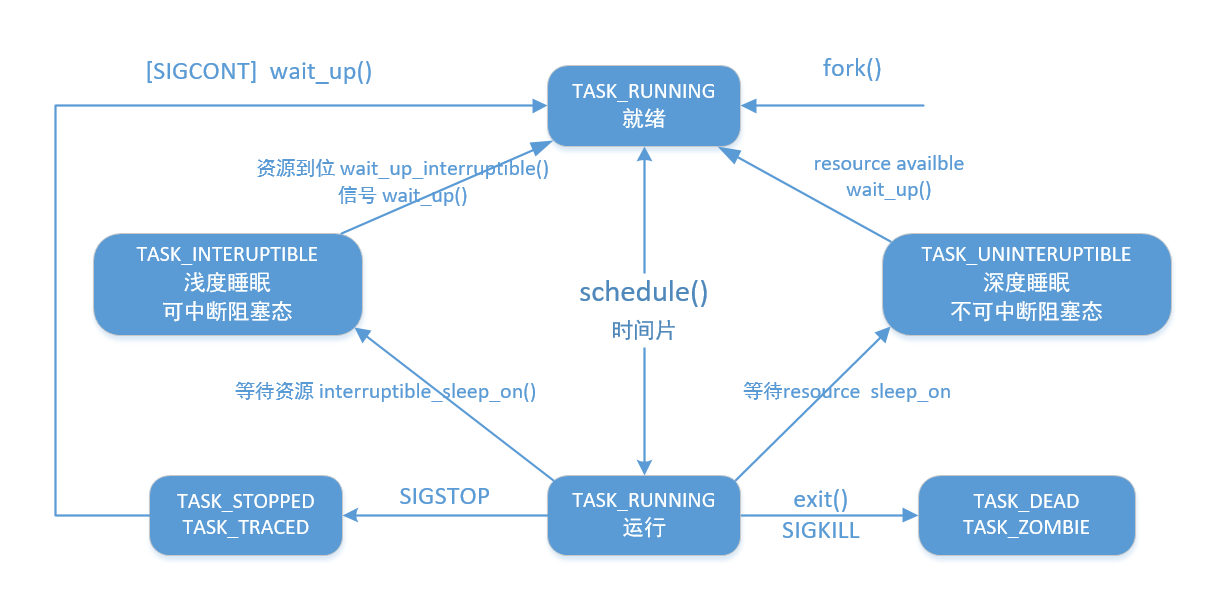 [SIGCONT] wait_up()

TASK_RUNNING
就绪

fork()

资源到位 wait_up_interruptible()
信号 wait_up()

resource availble
wait_up()

TASK_INTERUPTIBLE
浅度睡眠
可中断阻塞态

schedule()
时间片

TASK_UNINTERUPTIBLE
深度睡眠
不可中断阻塞态

等待资源 interruptible_sleep_on()

等待resource sleep_on

TASK_STOPPED
TASK_TRACED

SIGSTOP

TASK_RUNNING
运行

exit()
SIGKILL

TASK_DEAD
TASK_ZOMBIE